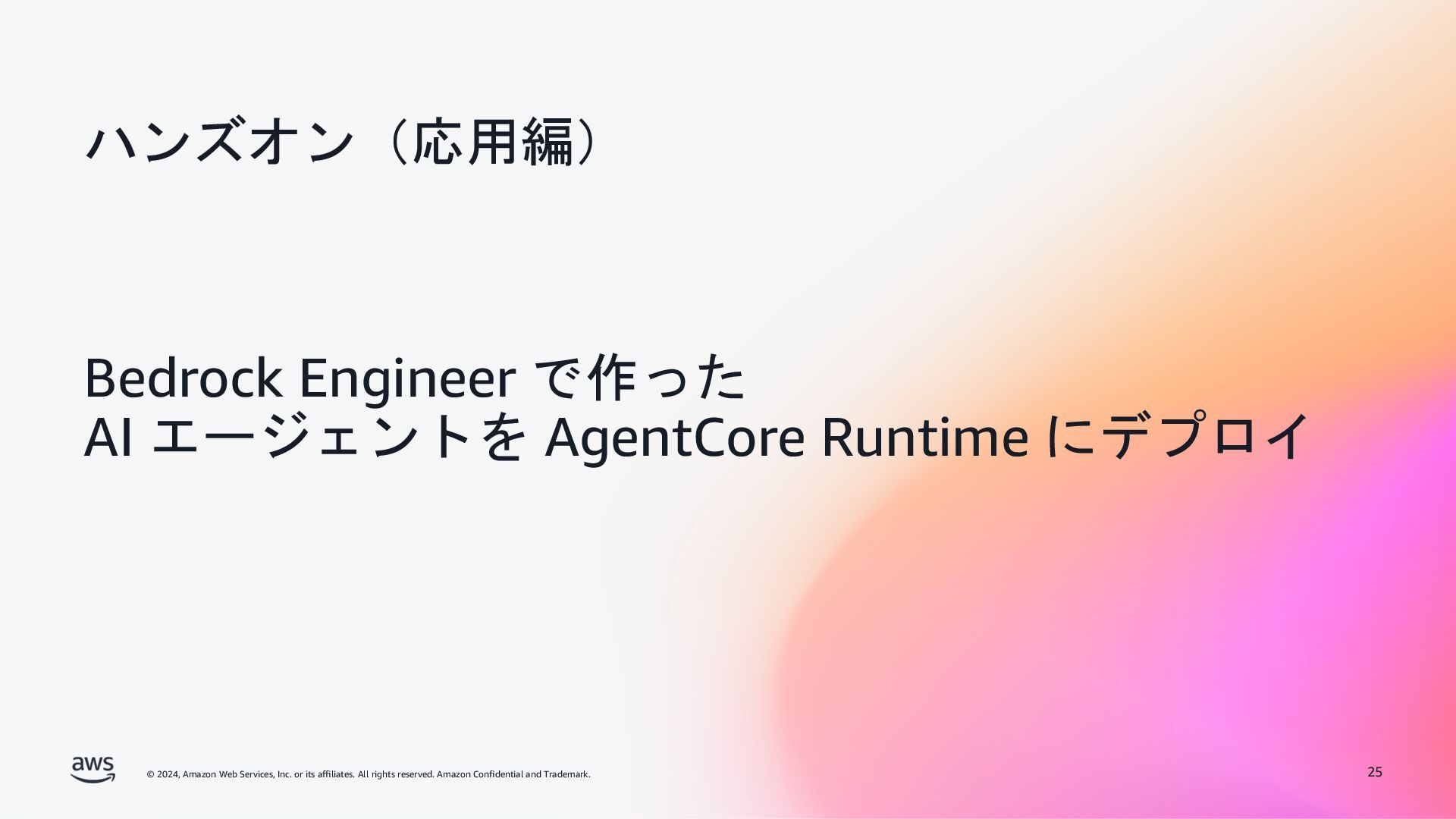 ハンズオン（応用編）

Bedrock Engineer で作った
AI エージェントを AgentCore Runtime にデプロイ

aws

© 2024, Amazon Web Services, Inc. or its affiliates. All rights reserved. Amazon Confidential and Trademark.

25